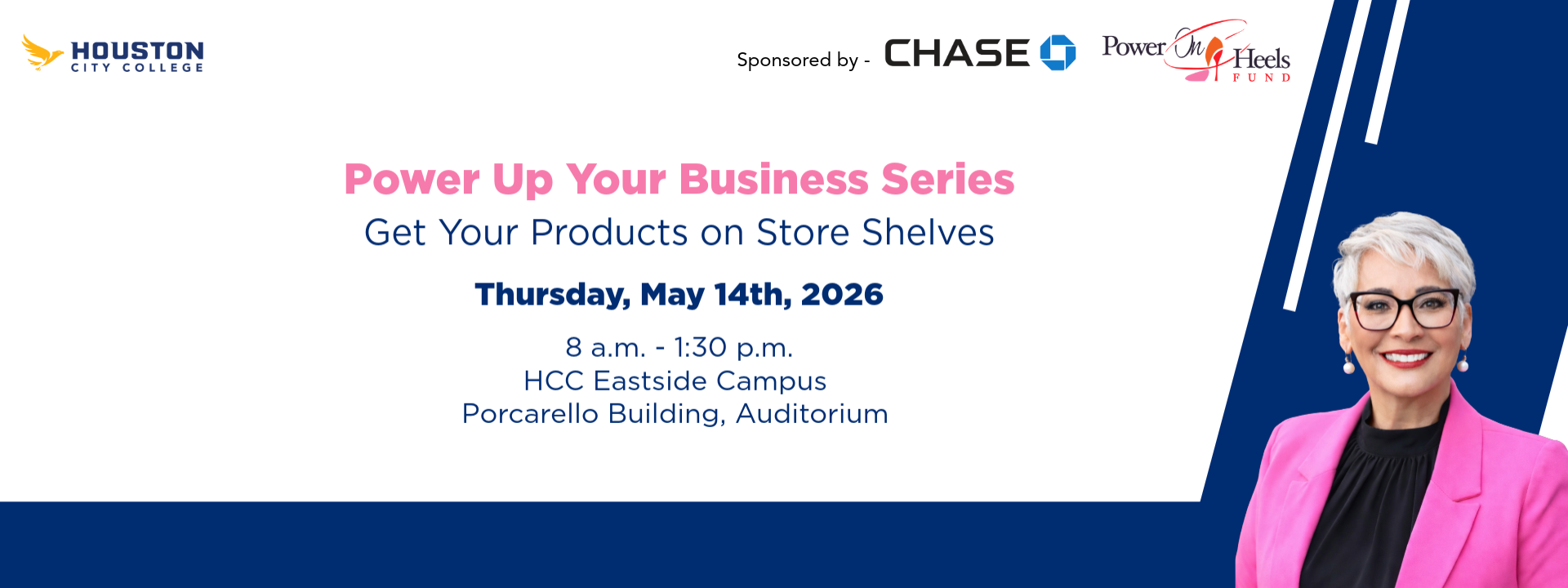 HOUSTON
CITY COLLEGE

Sponsored by - CHASE

Power On Heels FUND

Power Up Your Business Series
Get Your Products on Store Shelves

Thursday, May 14th, 2026

8 a.m. - 1:30 p.m.
HCC Eastside Campus
Porcarello Building, Auditorium